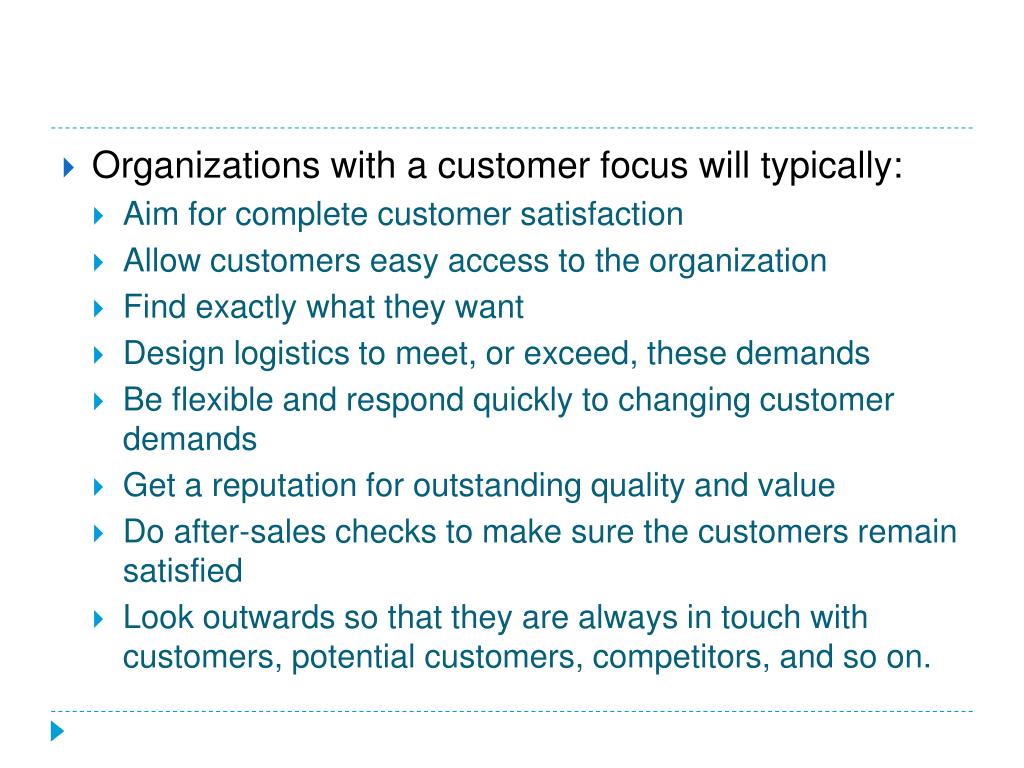 Organizations with a customer focus will typically:

Aim for complete customer satisfaction

Allow customers easy access to the organization

Find exactly what they want

Design logistics to meet, or exceed, these demands

Be flexible and respond quickly to changing customer demands

Get a reputation for outstanding quality and value

Do after-sales checks to make sure the customers remain satisfied

Look outwards so that they are always in touch with customers, potential customers, competitors, and so on.